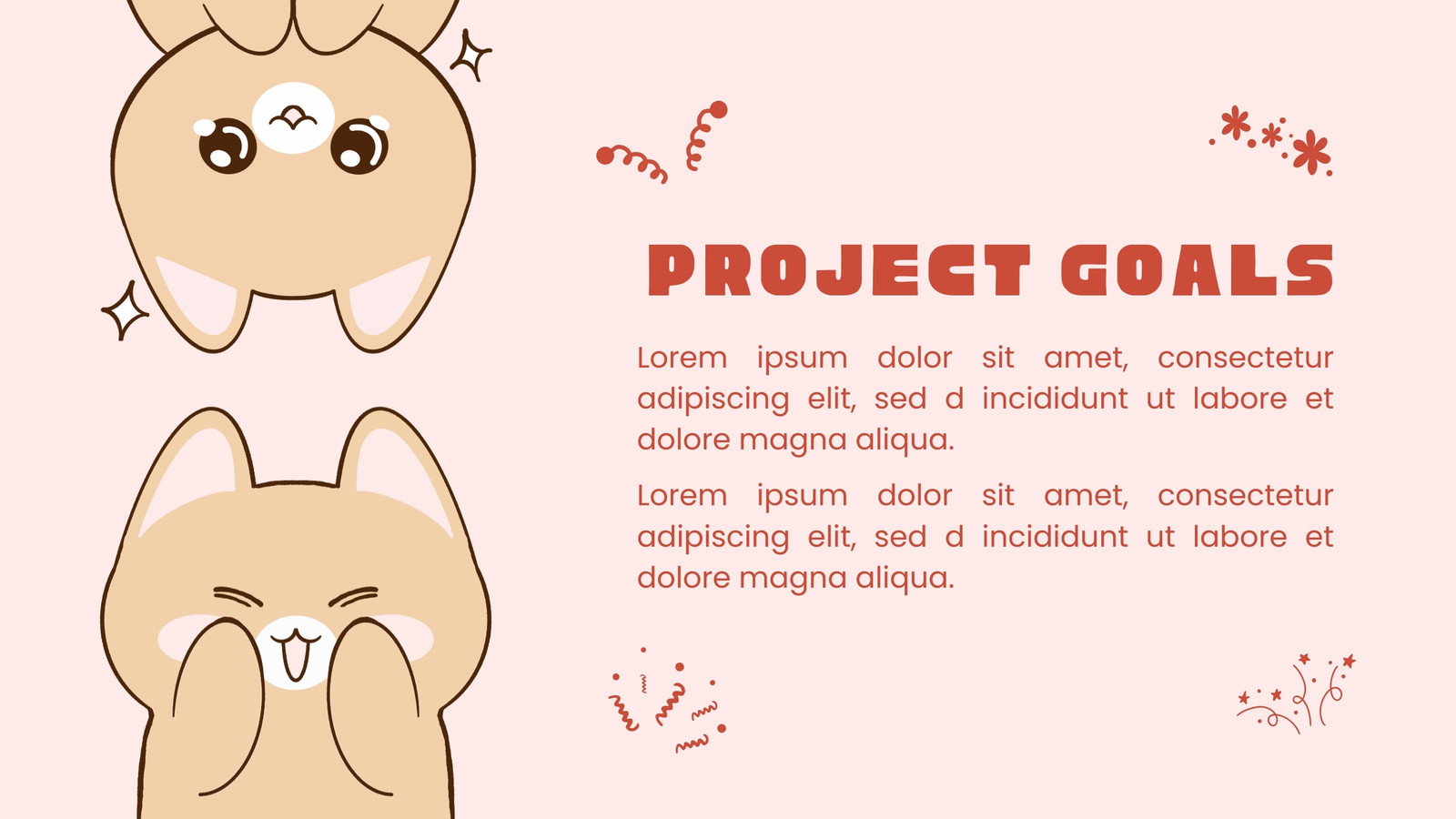 PROJECT GOALS

Lorem ipsum dolor sit amet, consectetur adipiscing elit, sed d incididunt ut labore et dolore magna aliqua.

Lorem ipsum dolor sit amet, consectetur adipiscing elit, sed d incididunt ut labore et dolore magna aliqua.